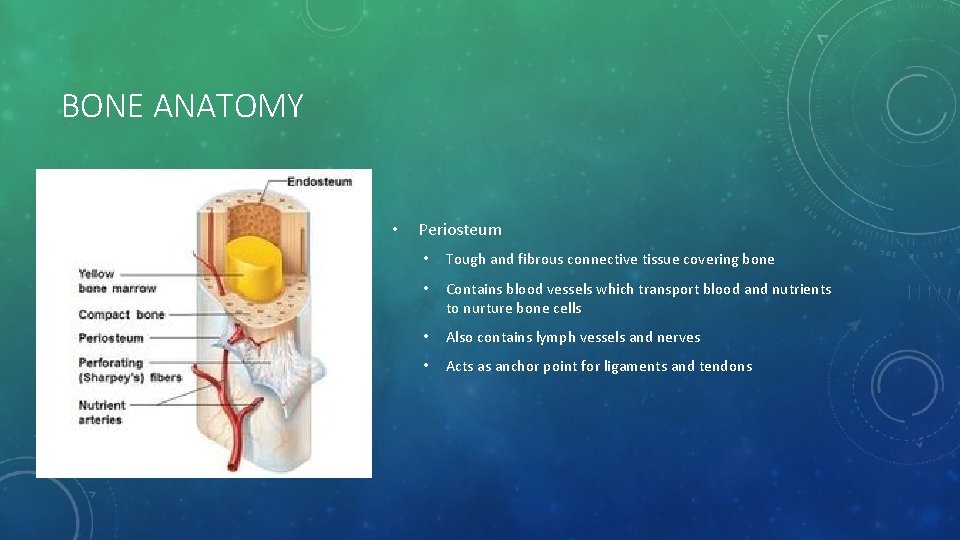 BONE ANATOMY

Endosteum

Yellow bone marrow

Compact bone

Periosteum

Perforating (Sharpey's) fibers

Nutrient arteries

• Periosteum

• Tough and fibrous connective tissue covering bone

• Contains blood vessels which transport blood and nutrients to nurture bone cells

• Also contains lymph vessels and nerves

• Acts as anchor point for ligaments and tendons